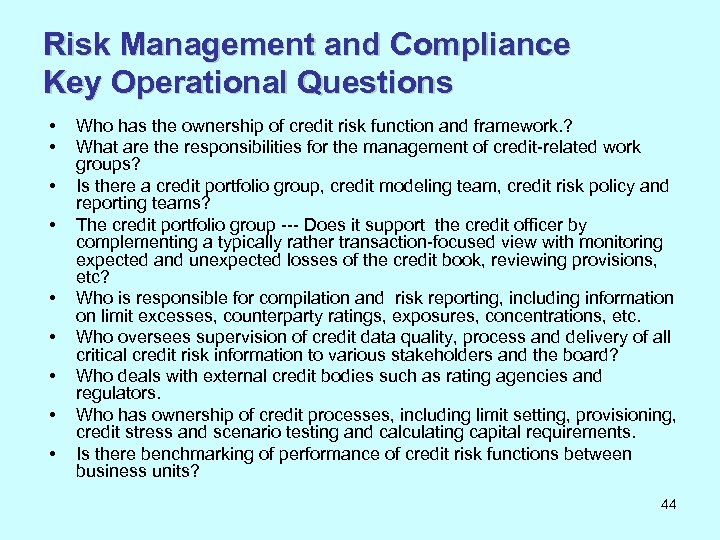 Risk Management and Compliance
Key Operational Questions

• Who has the ownership of credit risk function and framework.?
• What are the responsibilities for the management of credit-related work groups?
• Is there a credit portfolio group, credit modeling team, credit risk policy and reporting teams?
• The credit portfolio group --- Does it support the credit officer by complementing a typically rather transaction-focused view with monitoring expected and unexpected losses of the credit book, reviewing provisions, etc?
• Who is responsible for compilation and risk reporting, including information on limit excesses, counterparty ratings, exposures, concentrations, etc.
• Who oversees supervision of credit data quality, process and delivery of all critical credit risk information to various stakeholders and the board?
• Who deals with external credit bodies such as rating agencies and regulators.
• Who has ownership of credit processes, including limit setting, provisioning, credit stress and scenario testing and calculating capital requirements.
• Is there benchmarking of performance of credit risk functions between business units?

44